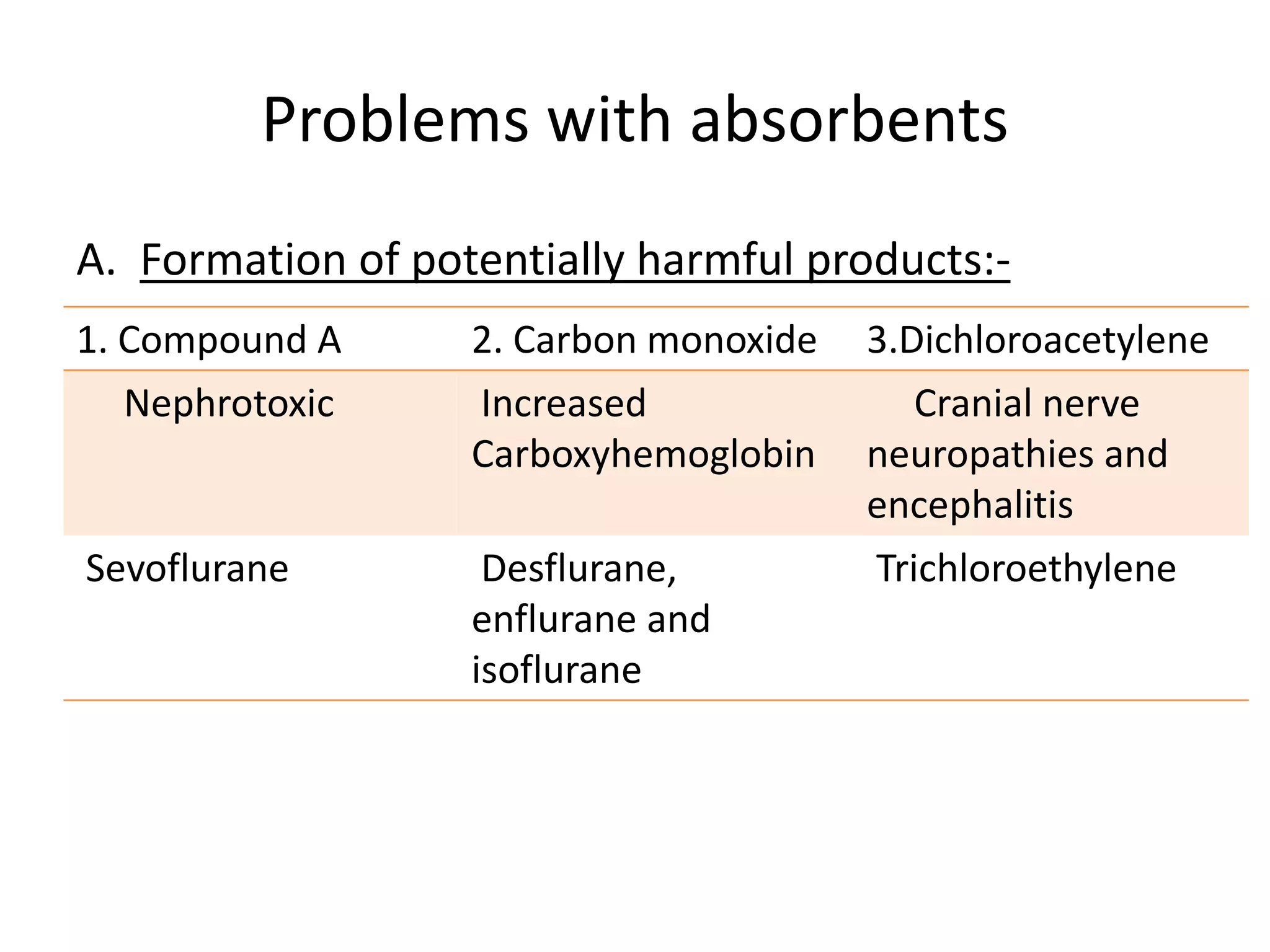 Problems with absorbents

A. Formation of potentially harmful products:-

| 1. Compound A | 2. Carbon monoxide | 3.Dichloroacetylene |
|---|---|---|
| Nephrotoxic | Increased Carboxyhemoglobin | Cranial nerve neuropathies and encephalitis |
| Sevoflurane | Desflurane, enflurane and isoflurane | Trichloroethylene |